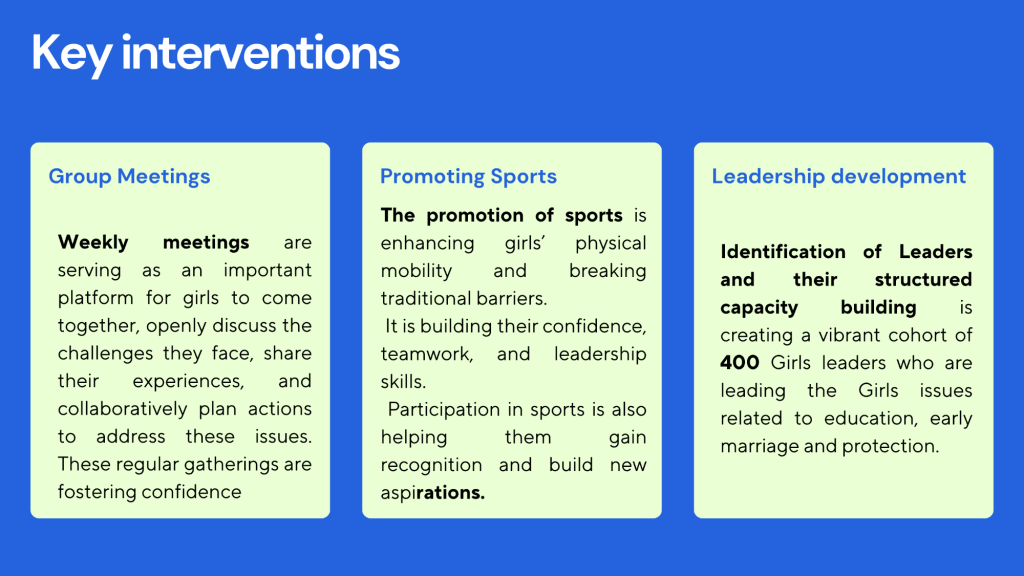 Key interventions

Group Meetings

Weekly meetings are serving as an important platform for girls to come together, openly discuss the challenges they face, share their experiences, and collaboratively plan actions to address these issues. These regular gatherings are fostering confidence

Promoting Sports

The promotion of sports is enhancing girls' physical mobility and breaking traditional barriers.

It is building their confidence, teamwork, and leadership skills.

Participation in sports is also helping them gain recognition and build new aspirations.

Leadership development

Identification of Leaders and their structured capacity building is creating a vibrant cohort of 400 Girls leaders who are leading the Girls issues related to education, early marriage and protection.